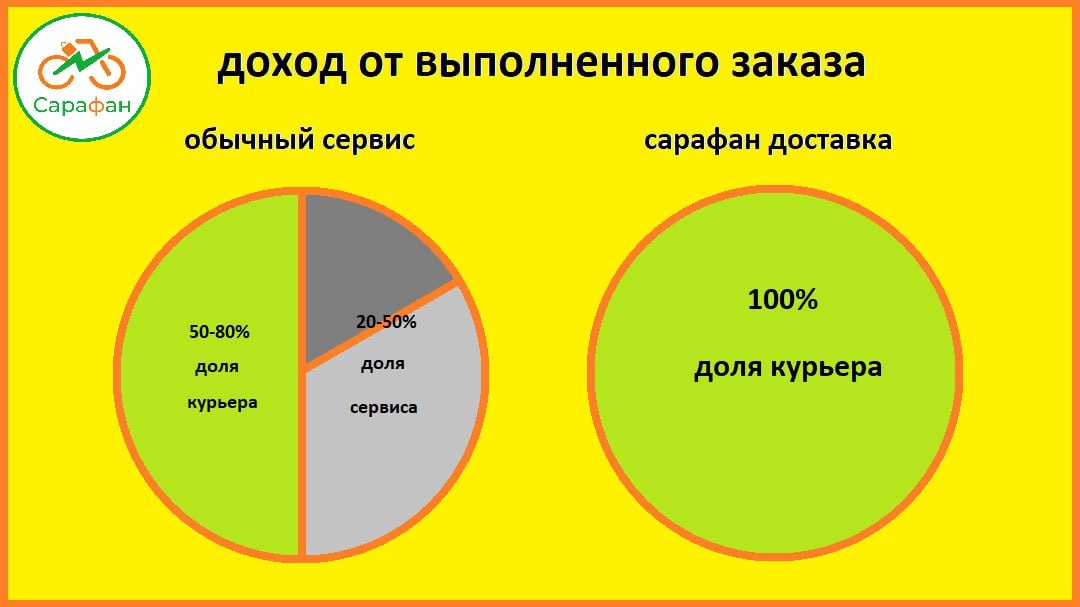 Сарафан

доход от выполненного заказа

обычный сервис

50-80%
доля
курьера

20-50%
доля
сервиса

сарафан доставка

100%

доля курьера